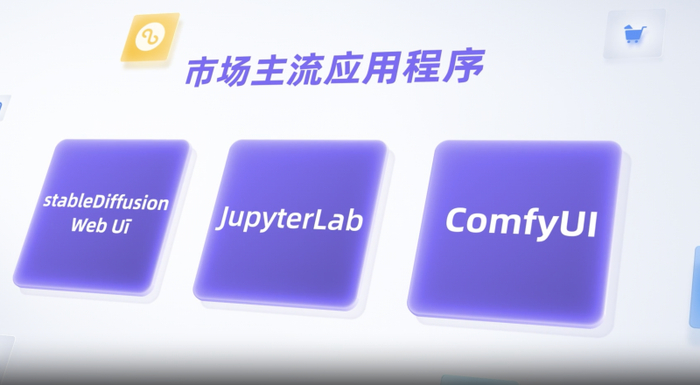 市场主流应用程序

stableDiffusion Web UI

JupyterLab

ComfyUI